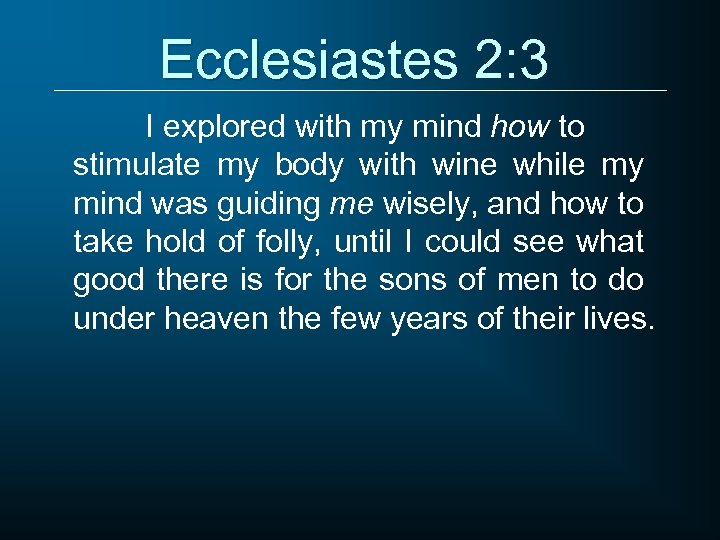 Ecclesiastes 2:3

I explored with my mind how to stimulate my body with wine while my mind was guiding me wisely, and how to take hold of folly, until I could see what good there is for the sons of men to do under heaven the few years of their lives.